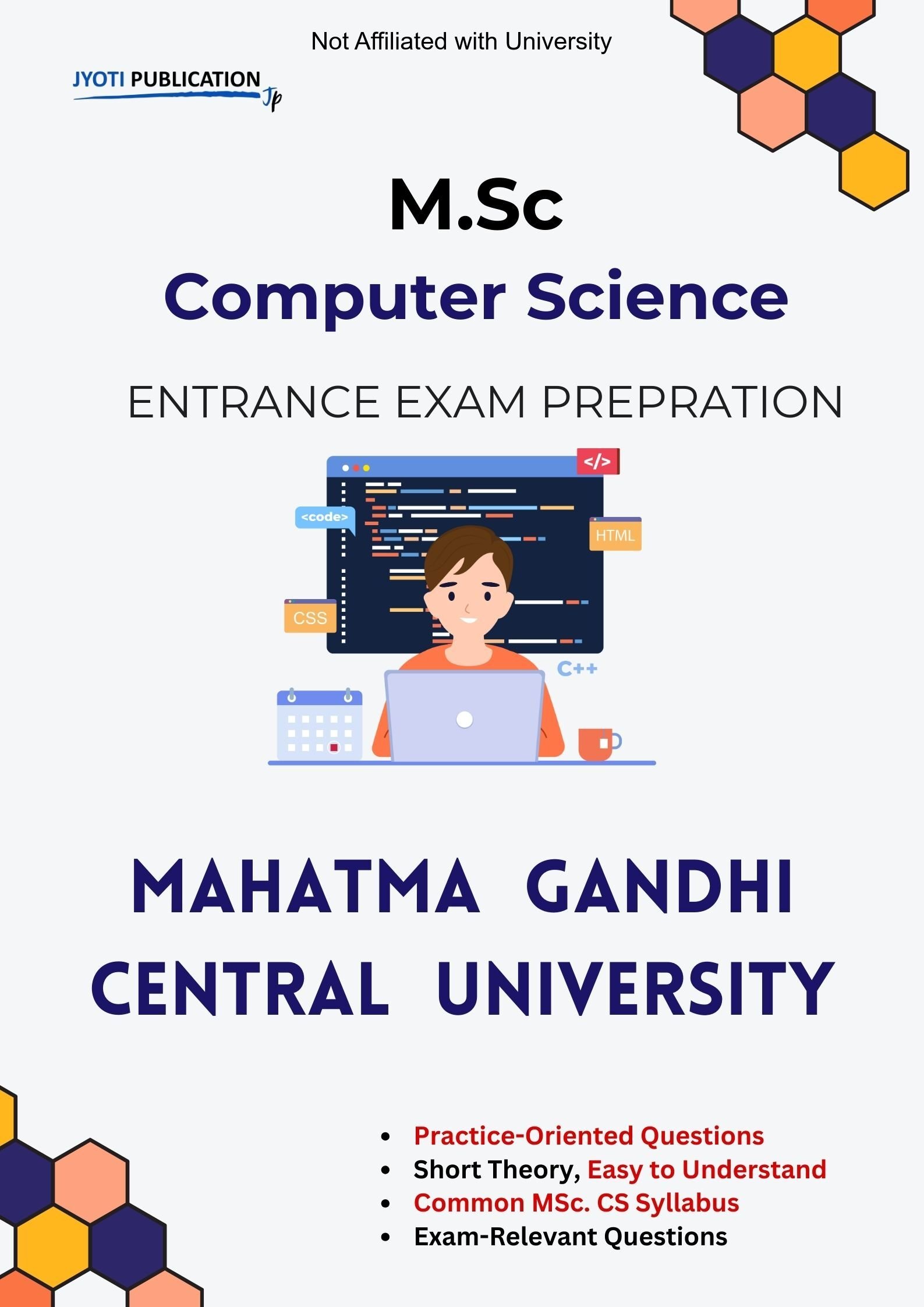 Not Affiliated with University

JYOTI PUBLICATION Jp

M.Sc

Computer Science

ENTRANCE EXAM PREPRATION

</>

<code>

HTML

CSS

C++

MAHATMA GANDHI CENTRAL UNIVERSITY

- Practice-Oriented Questions
- Short Theory, Easy to Understand
- Common MSc. CS Syllabus
- Exam-Relevant Questions